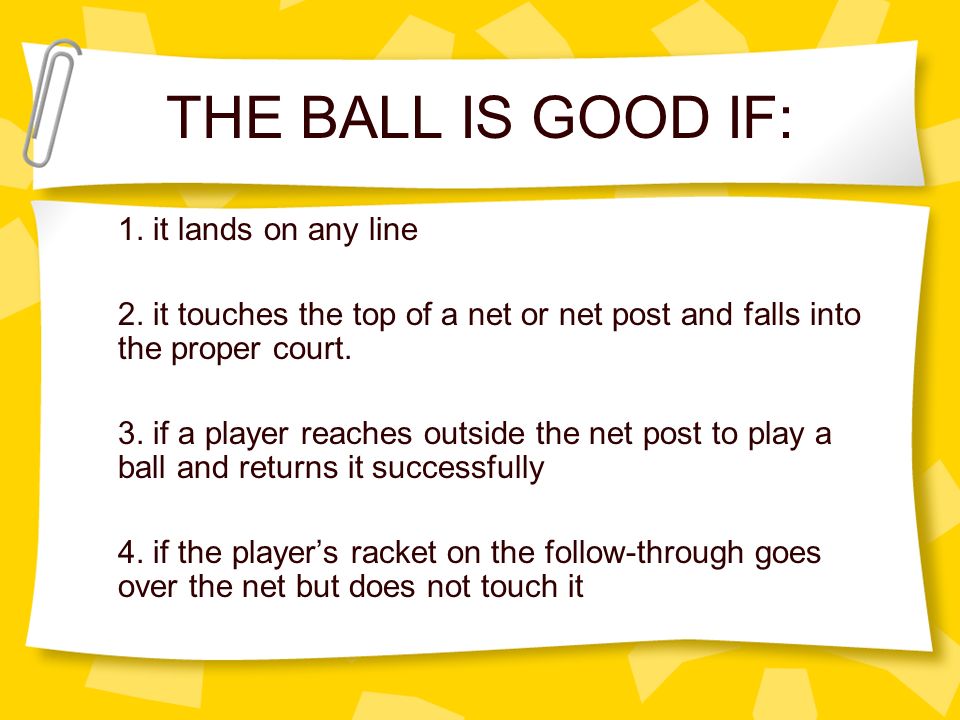 THE BALL IS GOOD IF:

1. it lands on any line

2. it touches the top of a net or net post and falls into the proper court.

3. if a player reaches outside the net post to play a ball and returns it successfully

4. if the player’s racket on the follow-through goes over the net but does not touch it